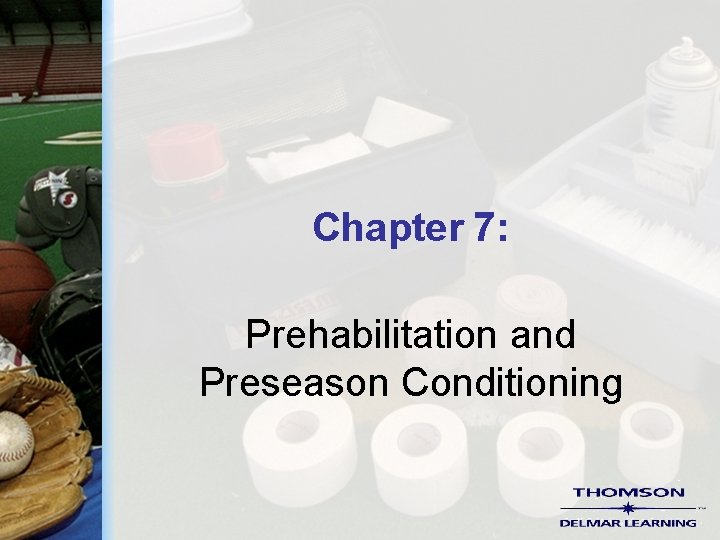 Chapter 7:

Prehabilitation and Preseason Conditioning

THOMSON
DELMAR LEARNING